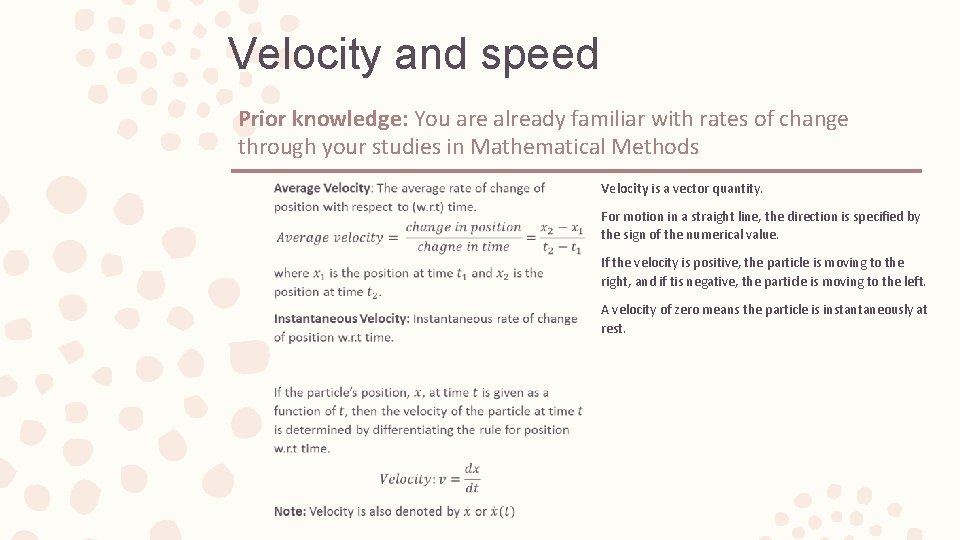 Velocity and speed

Prior knowledge: You are already familiar with rates of change through your studies in Mathematical Methods

Average Velocity: The average rate of change of position with respect to (w.r.t) time.

$Average\ velocity = \frac{change\ in\ position}{chagne\ in\ time} = \frac{x_2 - x_1}{t_2 - t_1}$

where $x_1$ is the position at time $t_1$ and $x_2$ is the position at time $t_2$.

Instantaneous Velocity: Instantaneous rate of change of position w.r.t time.

If the particle's position, $x$, at time $t$ is given as a function of $t$, then the velocity of the particle at time $t$ is determined by differentiating the rule for position w.r.t time.

$Velocity: v = \frac{dx}{dt}$

Note: Velocity is also denoted by $\dot{x}$ or $\dot{x}(t)$

Velocity is a vector quantity.

For motion in a straight line, the direction is specified by the sign of the numerical value.

If the velocity is positive, the particle is moving to the right, and if tis negative, the particle is moving to the left.

A velocity of zero means the particle is instantaneously at rest.